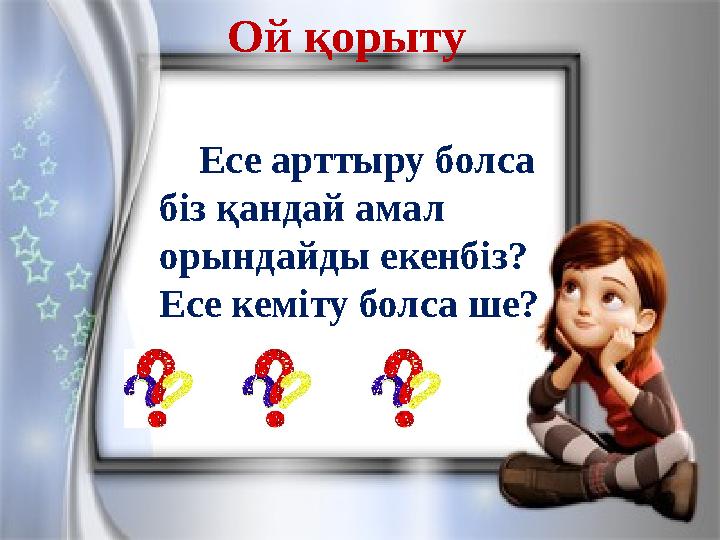 Ой қорыту

Есе арттыру болса біз қандай амал орындайды екенбіз? Есе кеміту болса ше?